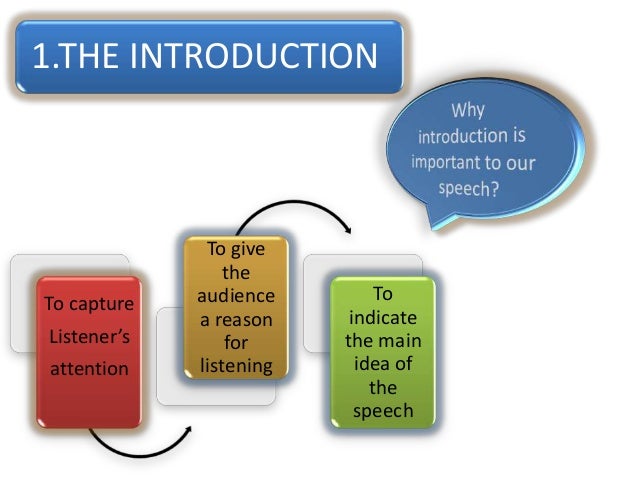 1.THE INTRODUCTION

Why introduction is important to our speech?

To capture Listener's attention

To give the audience a reason for listening

To indicate the main idea of the speech